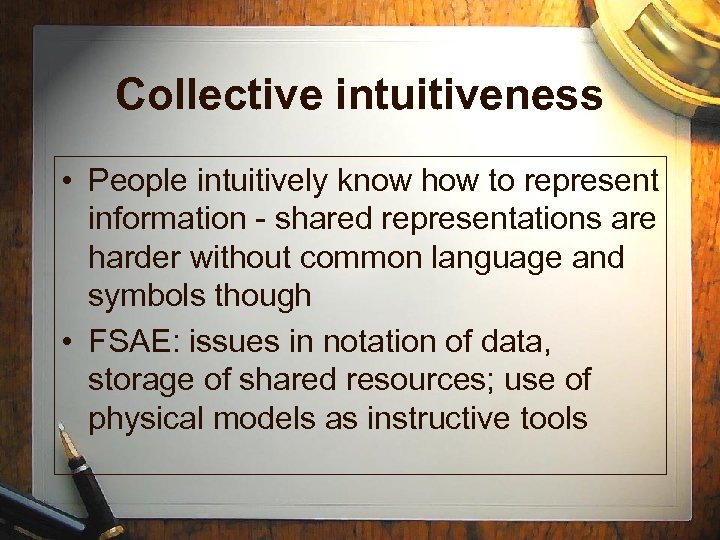 Collective intuitiveness

• People intuitively know how to represent information - shared representations are harder without common language and symbols though

• FSAE: issues in notation of data, storage of shared resources; use of physical models as instructive tools